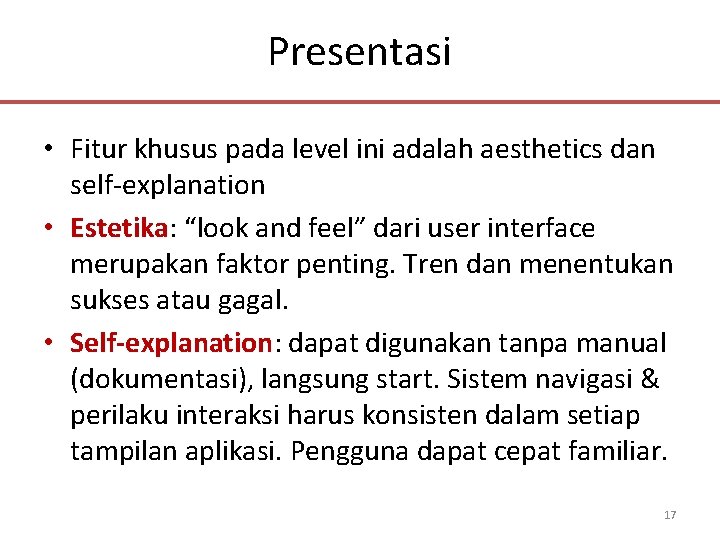 Presentasi

• Fitur khusus pada level ini adalah aesthetics dan self-explanation

• Estetika: “look and feel” dari user interface merupakan faktor penting. Tren dan menentukan sukses atau gagal.

• Self-explanation: dapat digunakan tanpa manual (dokumentasi), langsung start. Sistem navigasi & perilaku interaksi harus konsisten dalam setiap tampilan aplikasi. Pengguna dapat cepat familiar.

17